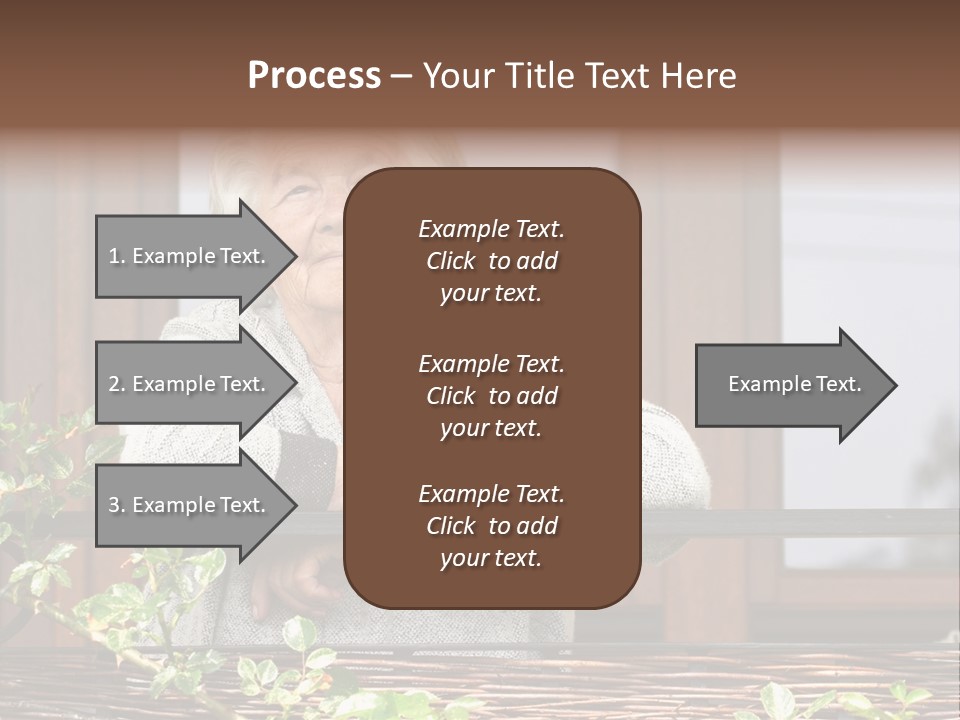 Process – Your Title Text Here

1. Example Text.

2. Example Text.

3. Example Text.

Example Text. Click to add your text.

Example Text. Click to add your text.

Example Text. Click to add your text.

Example Text.